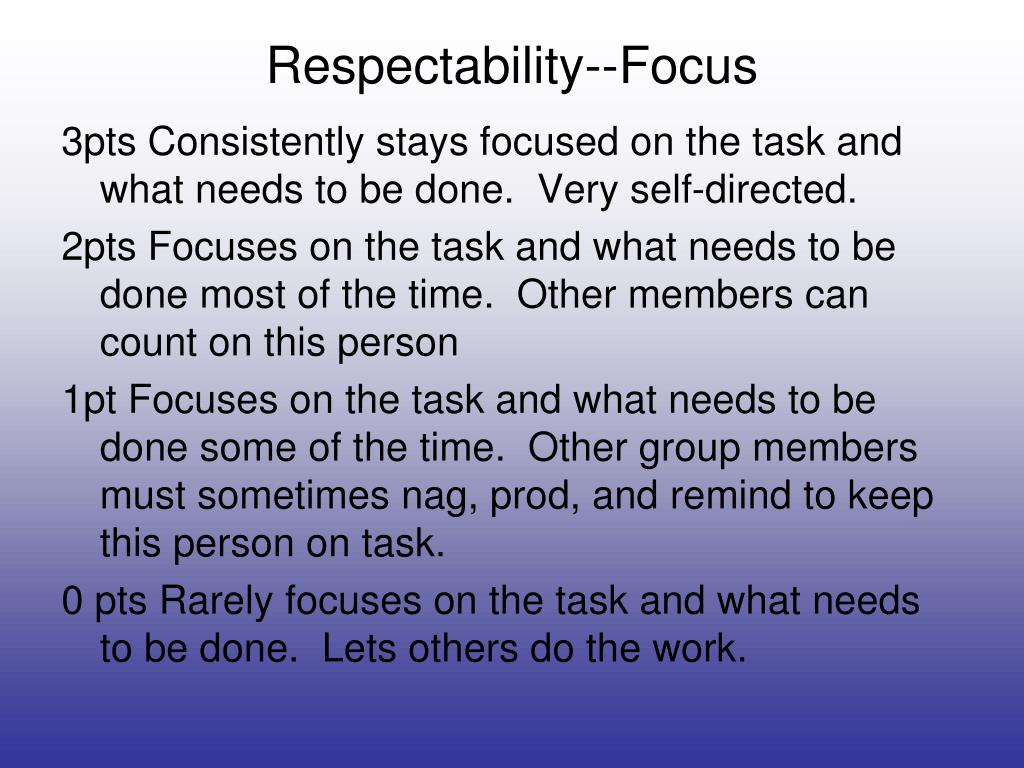 Respectability--Focus

3pts Consistently stays focused on the task and what needs to be done.  Very self-directed.

2pts Focuses on the task and what needs to be done most of the time.  Other members can count on this person

1pt Focuses on the task and what needs to be done some of the time.  Other group members must sometimes nag, prod, and remind to keep this person on task.

0 pts Rarely focuses on the task and what needs to be done.  Lets others do the work.